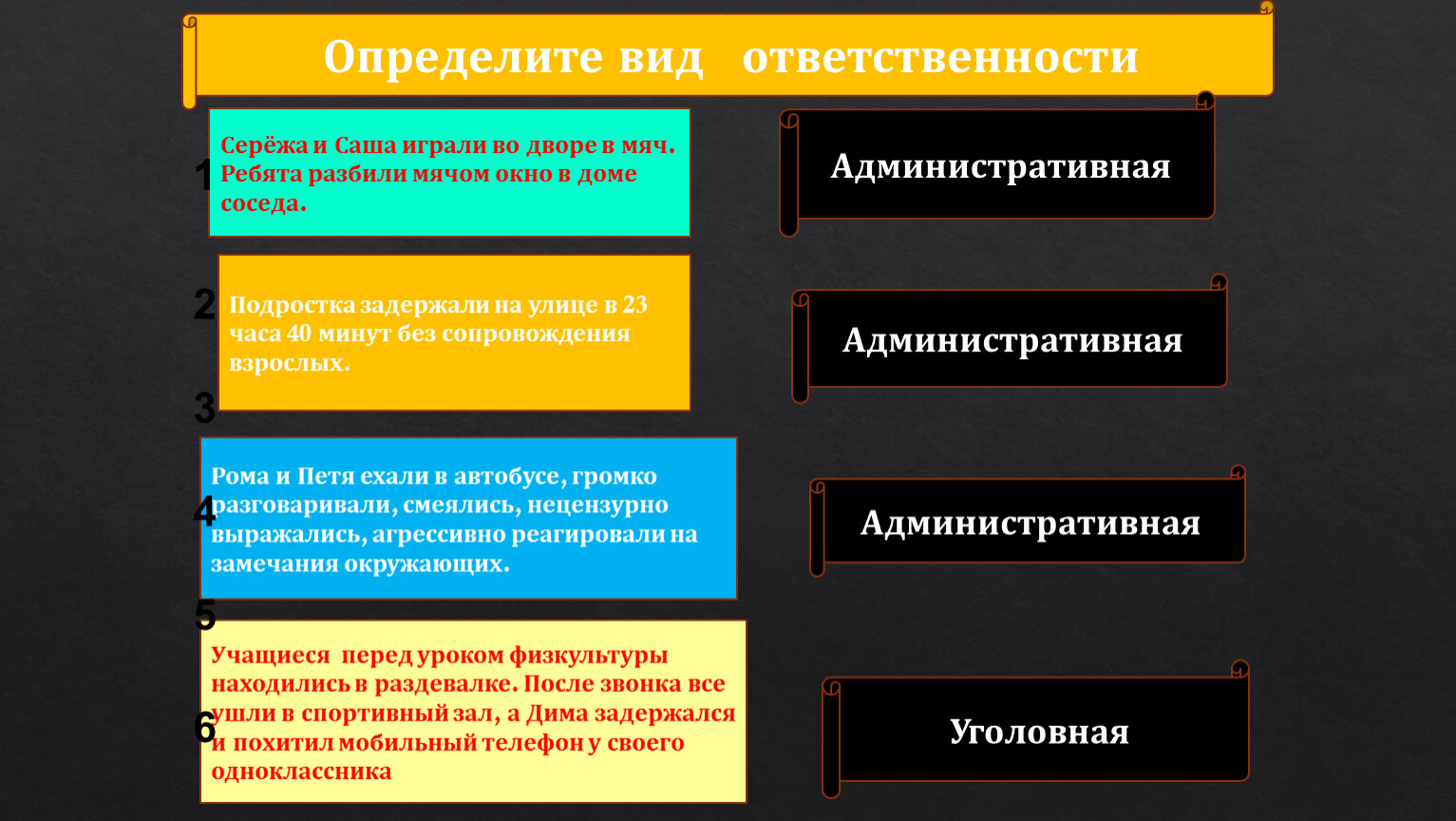 Определите вид ответственности

1

Серёжа и Саша играли во дворе в мяч. Ребята разбили мячом окно в доме соседа.

Административная

2

Подростка задержали на улице в 23 часа 40 минут без сопровождения взрослых.

Административная

3

4

Рома и Петя ехали в автобусе, громко разговаривали, смеялись, нецензурно выражались, агрессивно реагировали на замечания окружающих.

Административная

5

6

Учащиеся перед уроком физкультуры находились в раздевалке. После звонка все ушли в спортивный зал, а Дима задержался и похитил мобильный телефон у своего одноклассника

Уголовная